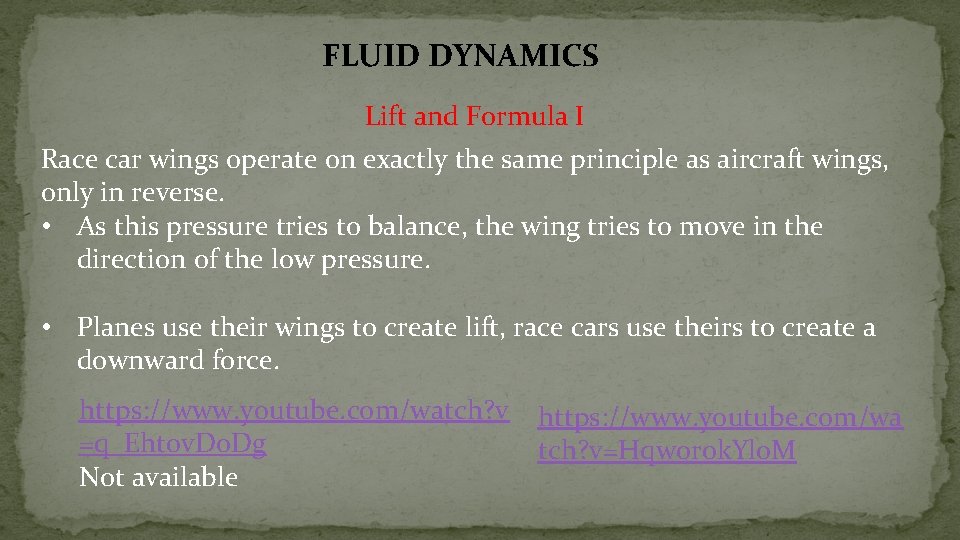 FLUID DYNAMICS

Lift and Formula I

Race car wings operate on exactly the same principle as aircraft wings, only in reverse.

• As this pressure tries to balance, the wing tries to move in the direction of the low pressure.

• Planes use their wings to create lift, race cars use theirs to create a downward force.

https://www.youtube.com/watch?v=q_EhtovDoDg
Not available

https://www.youtube.com/watch?v=HqworokYloM